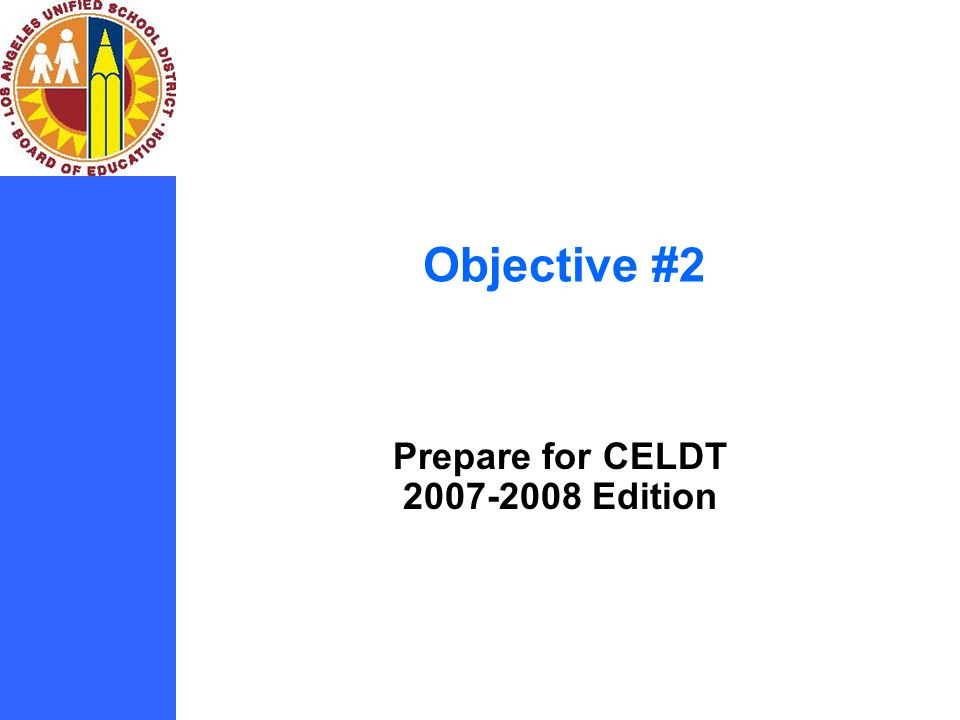 LOS ANGELES UNIFIED SCHOOL DISTRICT
BOARD OF EDUCATION

Objective #2

Prepare for CELDT
2007-2008 Edition